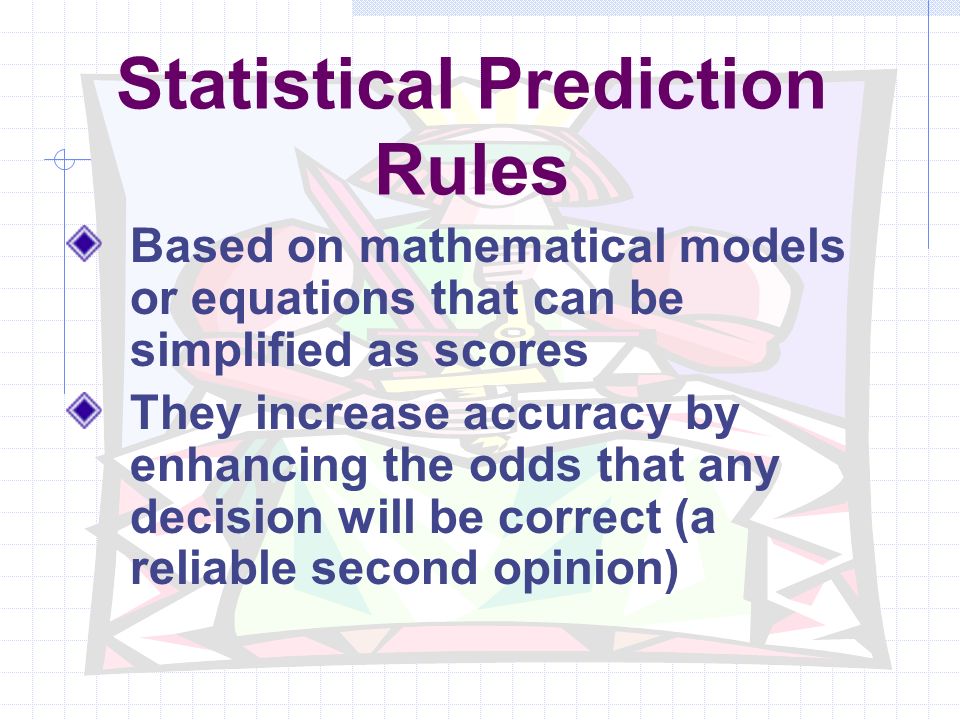 Statistical Prediction Rules

Based on mathematical models or equations that can be simplified as scores

They increase accuracy by enhancing the odds that any decision will be correct (a reliable second opinion)